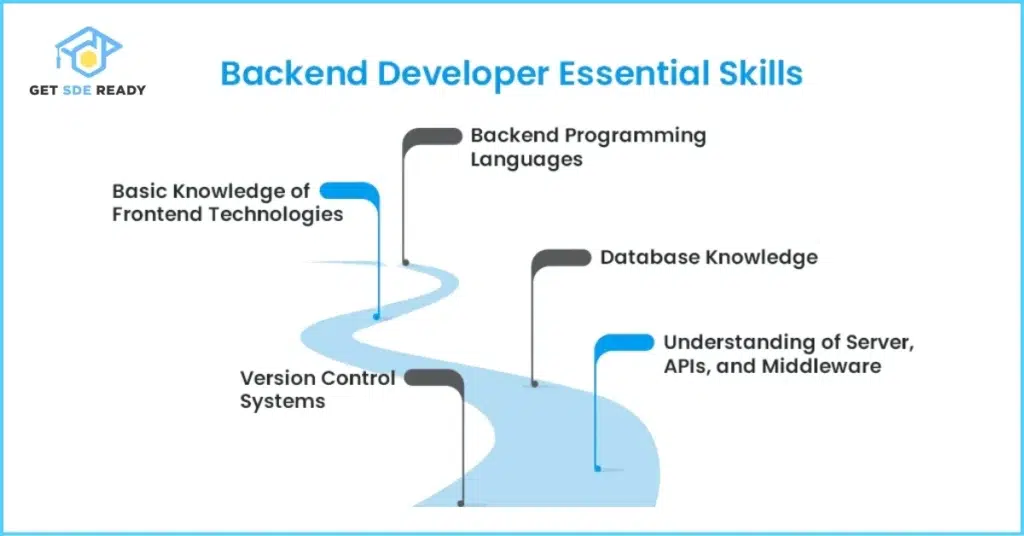 GET SDE READY

Backend Developer Essential Skills

Backend Programming Languages

Basic Knowledge of Frontend Technologies

Database Knowledge

Understanding of Server, APIs, and Middleware

Version Control Systems